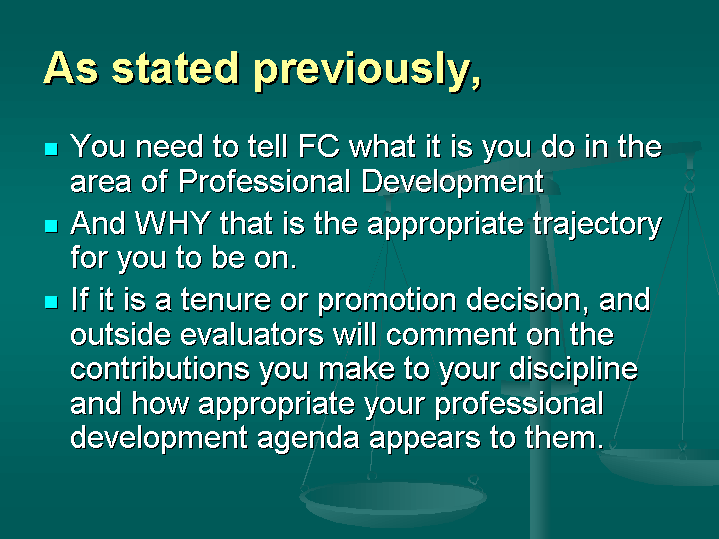 As stated previously,

- You need to tell FC what it is you do in the area of Professional Development
- And WHY that is the appropriate trajectory for you to be on.
- If it is a tenure or promotion decision, and outside evaluators will comment on the contributions you make to your discipline and how appropriate your professional development agenda appears to them.